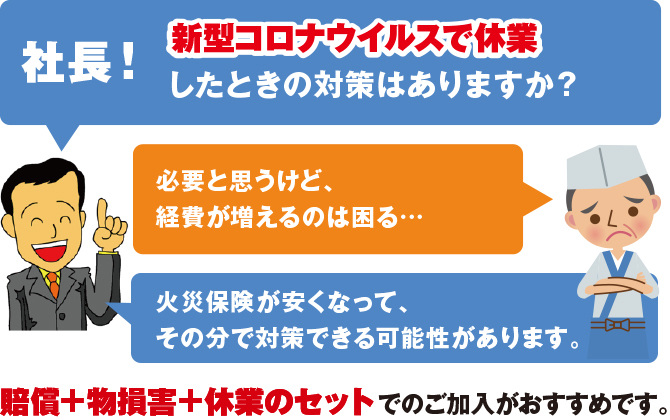 社長！

新型コロナウイルスで休業したときの対策はありますか？

必要と思うけど、経費が増えるのは困る…

火災保険が安くなって、その分で対策できる可能性があります。

賠償＋物損害＋休業のセットでのご加入がおすすめです。